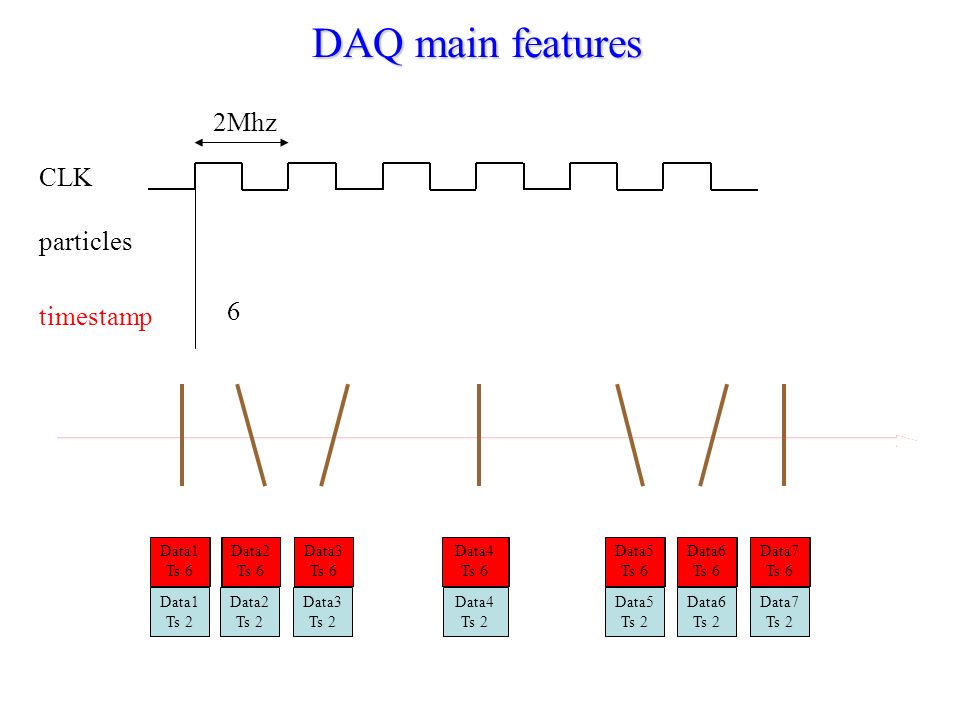 DAQ main features

2Mhz

CLK

particles

timestamp

6

Data1 Ts 6

Data2 Ts 6

Data3 Ts 6

Data4 Ts 6

Data5 Ts 6

Data6 Ts 6

Data7 Ts 6

Data1 Ts 2

Data2 Ts 2

Data3 Ts 2

Data4 Ts 2

Data5 Ts 2

Data6 Ts 2

Data7 Ts 2